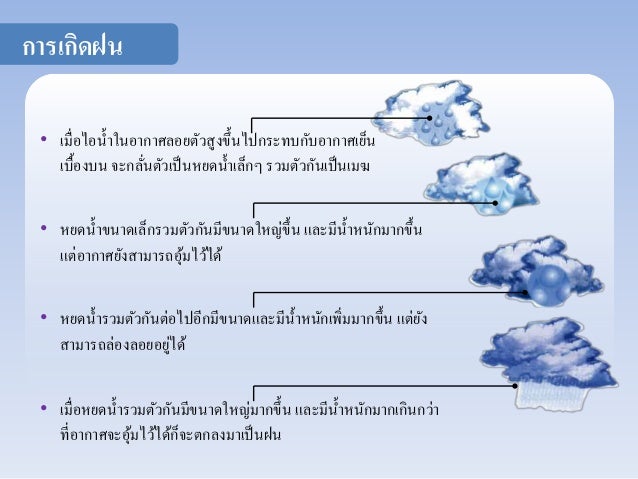 การเกิดฝน

• เมื่อไอน้ำในอากาศลอยตัวสูงขึ้นไปกระทบกับอากาศเย็นเบื้องบน จะกลั่นตัวเป็นหยดน้ำเล็กๆ รวมตัวกันเป็นเมฆ

• หยดน้ำขนาดเล็กรวมตัวกันมีขนาดใหญ่ขึ้น และมีน้ำหนักมากขึ้น แต่อากาศยังสามารถอุ้มไว้ได้

• หยดน้ำรวมตัวกันต่อไปอีกมีขนาดและมีน้ำหนักเพิ่มมากขึ้น แต่ยังสามารถล่องลอยอยู่ได้

• เมื่อหยดน้ำรวมตัวกันมีขนาดใหญ่มากขึ้น และมีน้ำหนักมากเกินกว่าที่อากาศจะอุ้มไว้ได้ก็จะตกลงมาเป็นฝน